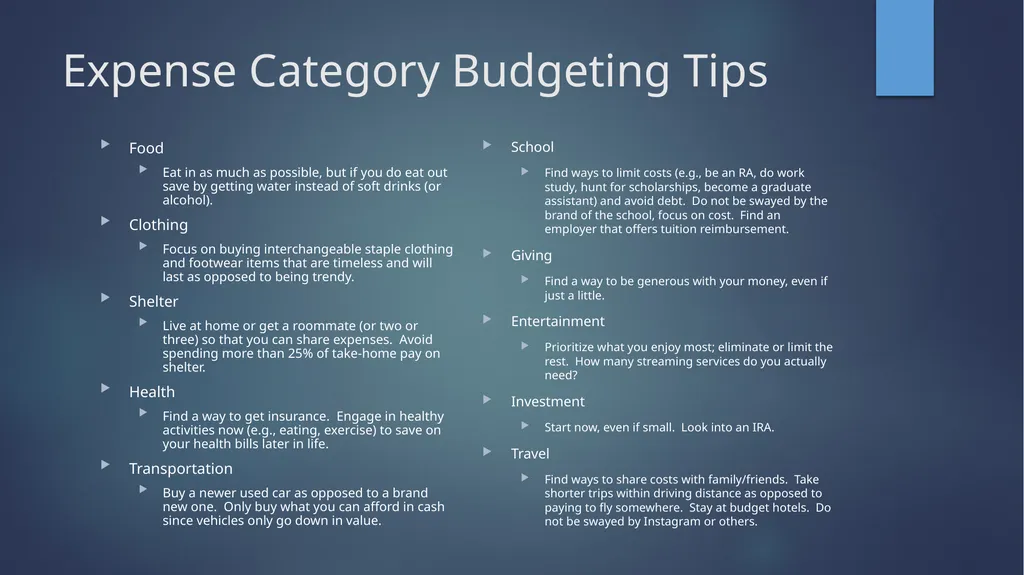 Expense Category Budgeting Tips

Food

Eat in as much as possible, but if you do eat out save by getting water instead of soft drinks (or alcohol).

Clothing

Focus on buying interchangeable staple clothing and footwear items that are timeless and will last as opposed to being trendy.

Shelter

Live at home or get a roommate (or two or three) so that you can share expenses. Avoid spending more than 25% of take-home pay on shelter.

Health

Find a way to get insurance. Engage in healthy activities now (e.g., eating, exercise) to save on your health bills later in life.

Transportation

Buy a newer used car as opposed to a brand new one. Only buy what you can afford in cash since vehicles only go down in value.

School

Find ways to limit costs (e.g., be an RA, do work study, hunt for scholarships, become a graduate assistant) and avoid debt. Do not be swayed by the brand of the school, focus on cost. Find an employer that offers tuition reimbursement.

Giving

Find a way to be generous with your money, even if just a little.

Entertainment

Prioritize what you enjoy most; eliminate or limit the rest. How many streaming services do you actually need?

Investment

Start now, even if small. Look into an IRA.

Travel

Find ways to share costs with family/friends. Take shorter trips within driving distance as opposed to paying to fly somewhere. Stay at budget hotels. Do not be swayed by Instagram or others.